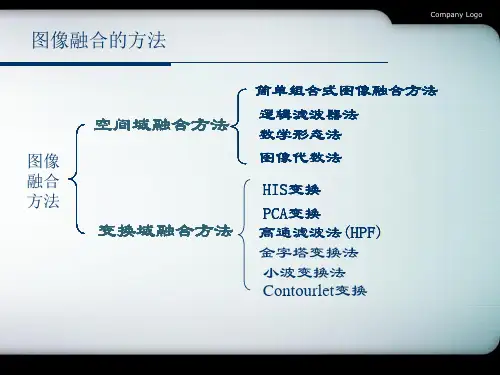 Company Logo

图像融合的方法

图像融合方法

空间域融合方法

简单组合式图像融合方法
逻辑滤波器法
数学形态法
图像代数法

变换域融合方法

HIS变换
PCA变换
高通滤波法(HPF)
金字塔变换法
小波变换法
Contourlet变换